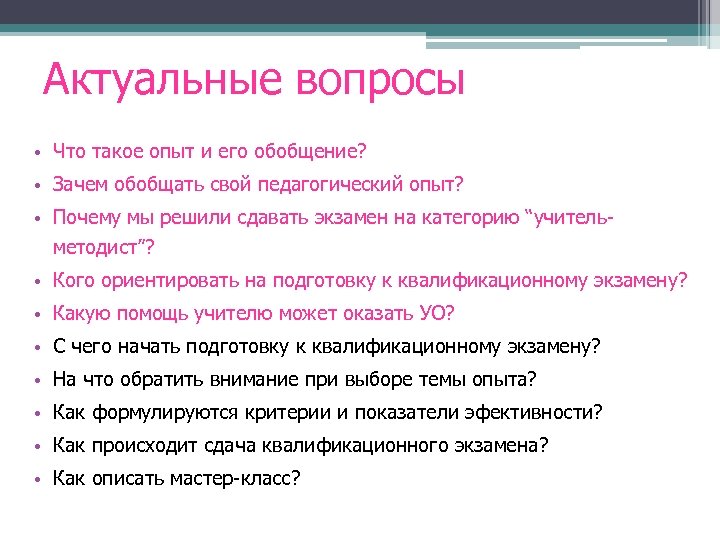 Актуальные вопросы

• Что такое опыт и его обобщение?
• Зачем обобщать свой педагогический опыт?
• Почему мы решили сдавать экзамен на категорию “учитель-методист”?
• Кого ориентировать на подготовку к квалификационному экзамену?
• Какую помощь учителю может оказать УО?
• С чего начать подготовку к квалификационному экзамену?
• На что обратить внимание при выборе темы опыта?
• Как формулируются критерии и показатели эфективности?
• Как происходит сдача квалификационного экзамена?
• Как описать мастер-класс?